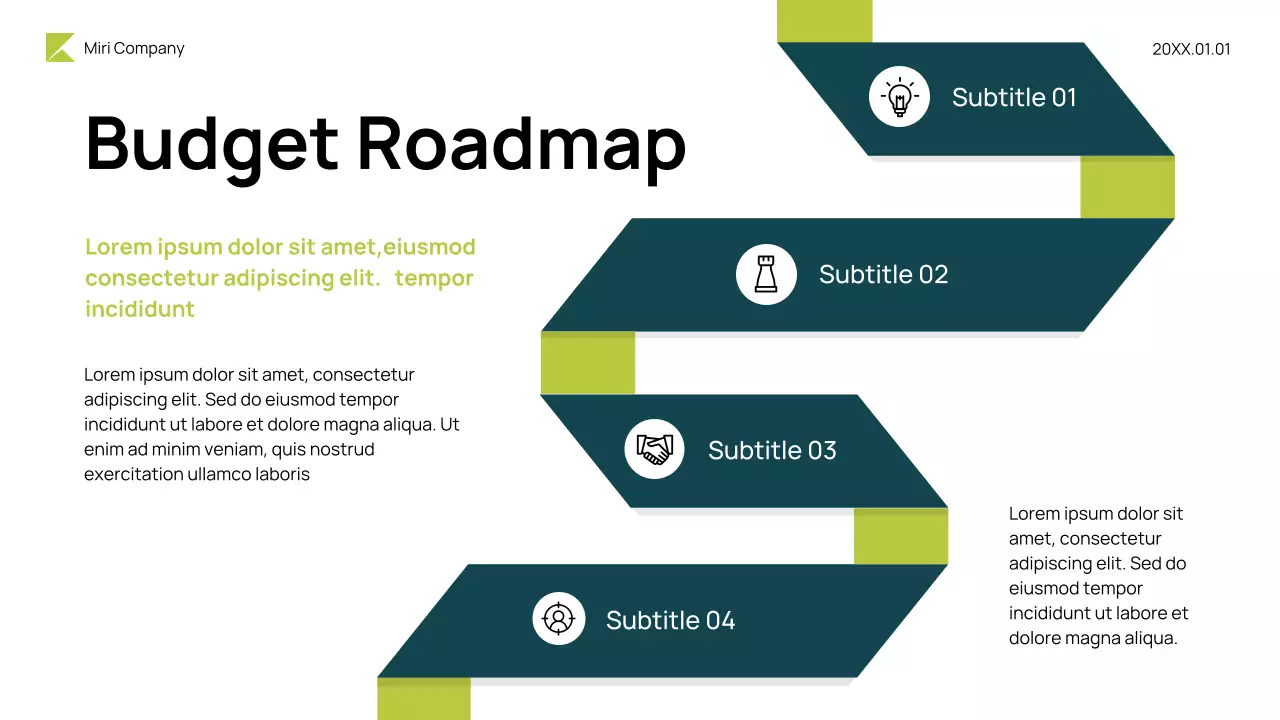 Miri Company

20XX.01.01

Budget Roadmap

Lorem ipsum dolor sit amet,eiusmod consectetur adipiscing elit. tempor incididunt

Lorem ipsum dolor sit amet, consectetur adipiscing elit. Sed do eiusmod tempor incididunt ut labore et dolore magna aliqua. Ut enim ad minim veniam, quis nostrud exercitation ullamco laboris

Subtitle 01

Subtitle 02

Subtitle 03

Subtitle 04

Lorem ipsum dolor sit amet, consectetur adipiscing elit. Sed do eiusmod tempor incididunt ut labore et dolore magna aliqua.